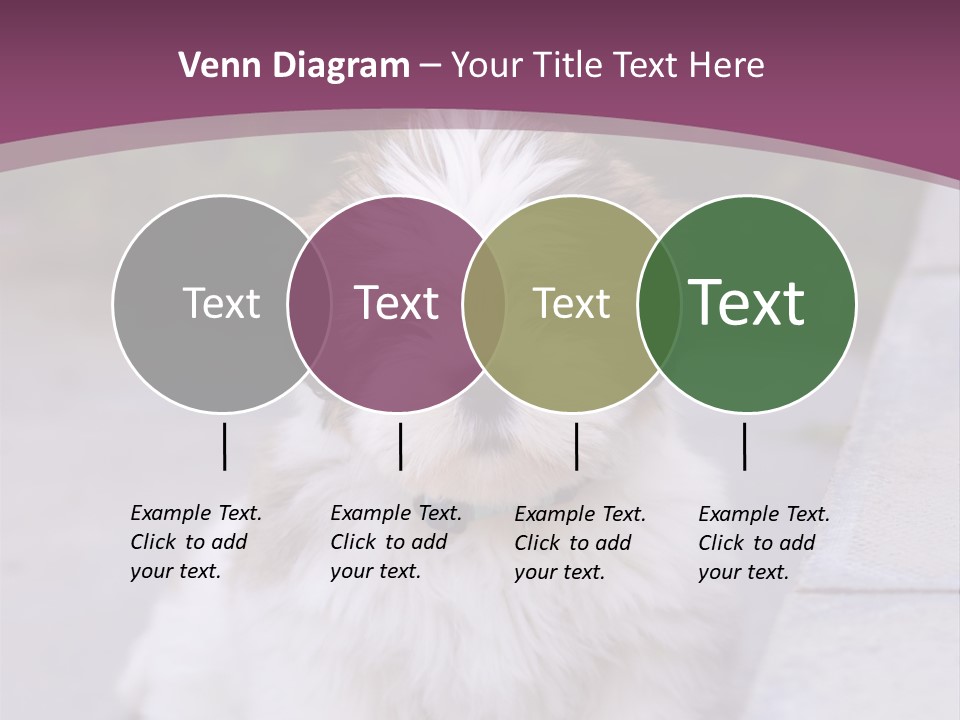 Venn Diagram – Your Title Text Here

Text

Text

Text

Text

Example Text. Click to add your text.

Example Text. Click to add your text.

Example Text. Click to add your text.

Example Text. Click to add your text.